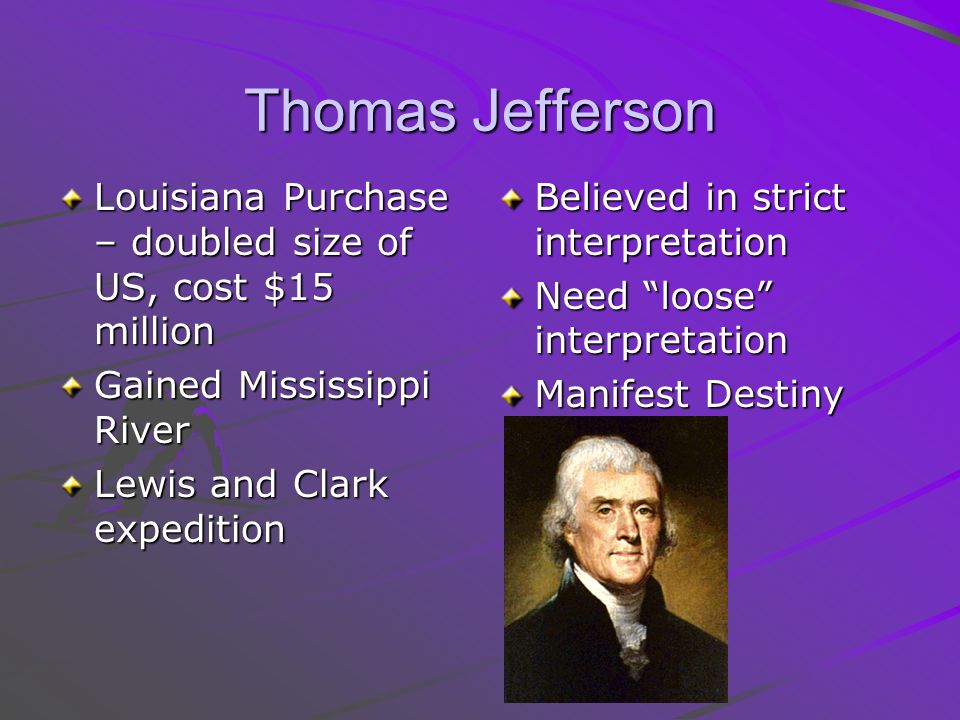 Thomas Jefferson

Louisiana Purchase – doubled size of US, cost \$15 million

Gained Mississippi River

Lewis and Clark expedition

Believed in strict interpretation

Need “loose” interpretation

Manifest Destiny